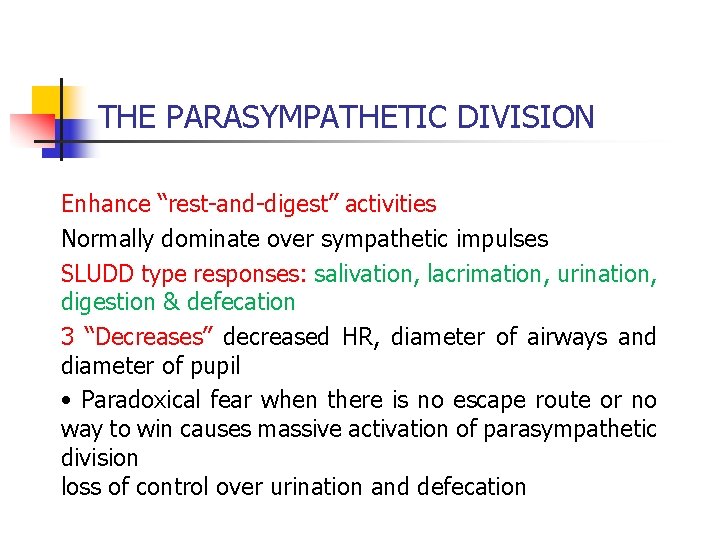 THE PARASYMPATHETIC DIVISION

Enhance “rest-and-digest” activities

Normally dominate over sympathetic impulses

SLUDD type responses: salivation, lacrimation, urination, digestion & defecation

3 “Decreases” decreased HR, diameter of airways and diameter of pupil

• Paradoxical fear when there is no escape route or no way to win causes massive activation of parasympathetic division
loss of control over urination and defecation